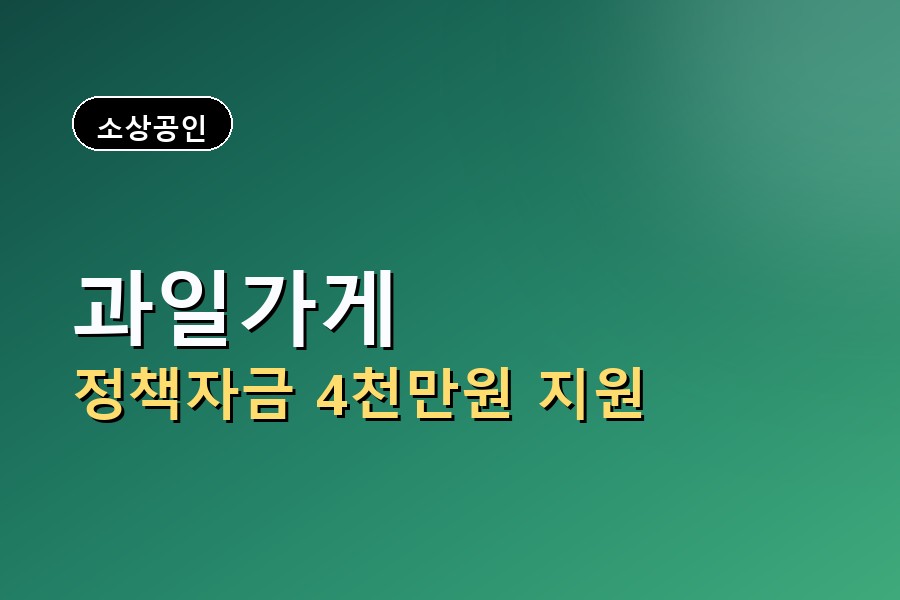 소상공인

과일가게

정책자금 4천만원 지원